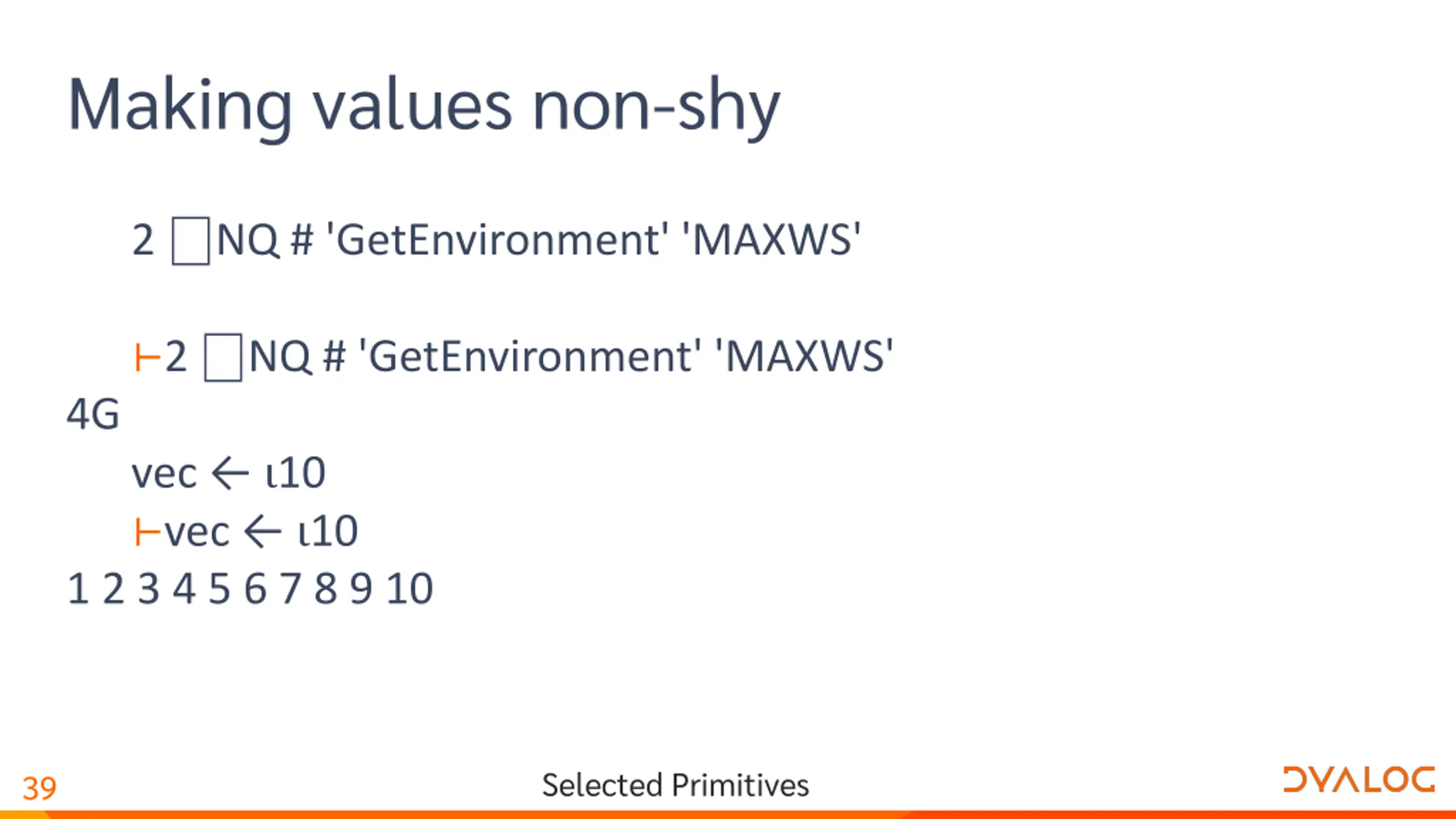 Making values non-shy

2 ⎕NQ # 'GetEnvironment' 'MAXWS'

⊢2 ⎕NQ # 'GetEnvironment' 'MAXWS'
4G
vec ← ⍳10
⊢vec ← ⍳10
1 2 3 4 5 6 7 8 9 10

39 Selected Primitives DYALOG